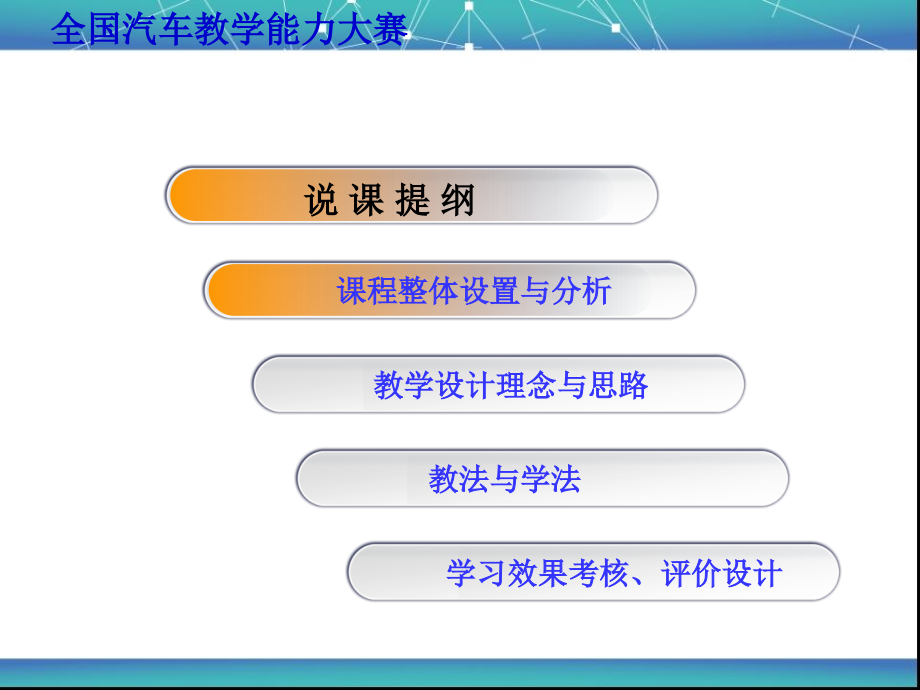 全国汽车教学能力大赛

说 课 提 纲

课程整体设置与分析

教学设计理念与思路

教法与学法

学习效果考核、评价设计